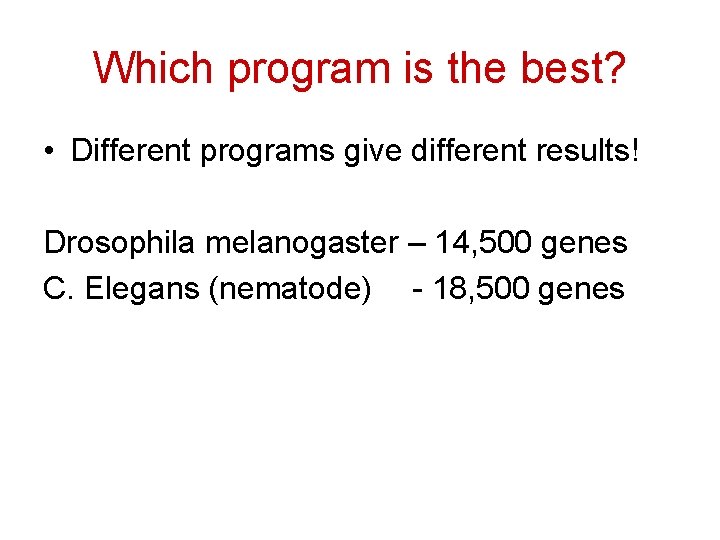 Which program is the best?

• Different programs give different results!

Drosophila melanogaster – 14,500 genes
C. Elegans (nematode) - 18,500 genes